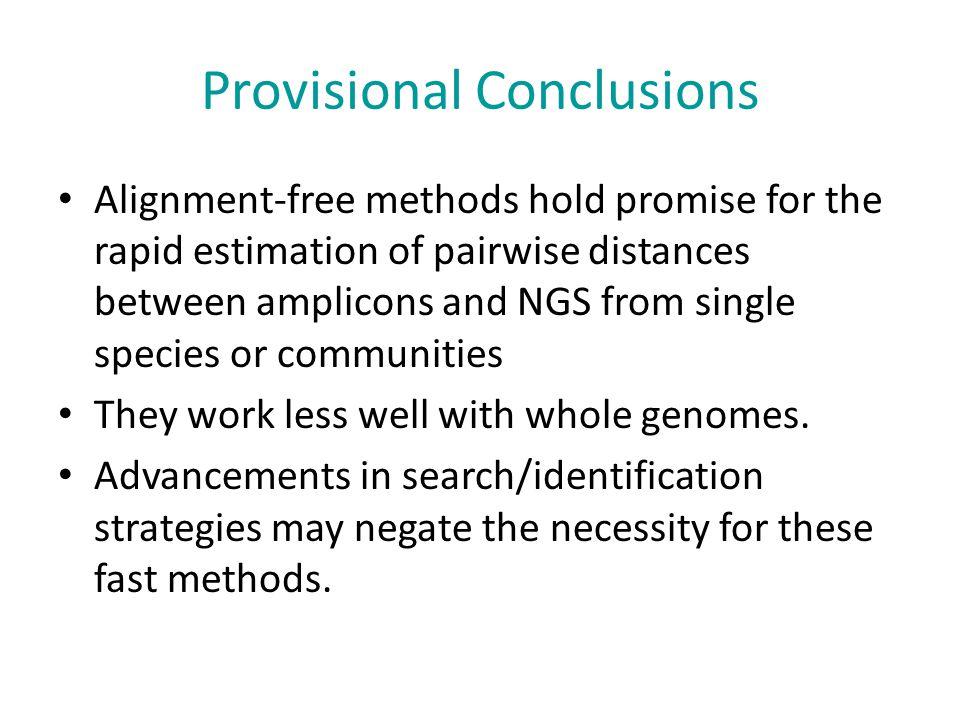 Provisional Conclusions

• Alignment-free methods hold promise for the rapid estimation of pairwise distances between amplicons and NGS from single species or communities

• They work less well with whole genomes.

• Advancements in search/identification strategies may negate the necessity for these fast methods.